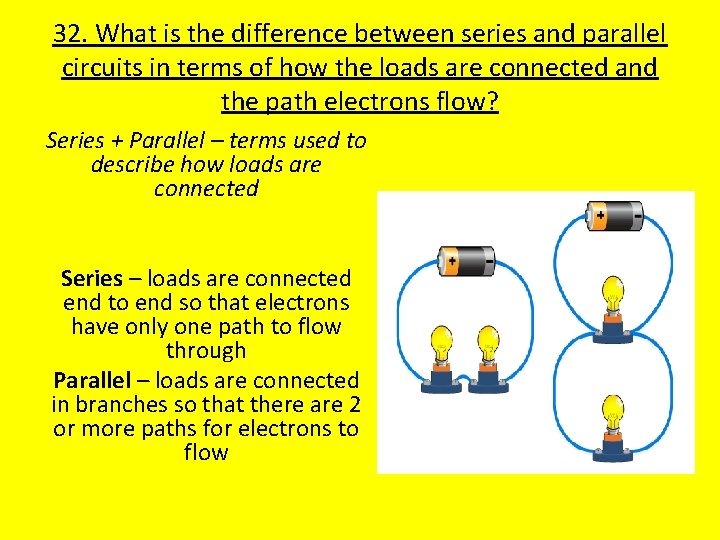 32. What is the difference between series and parallel circuits in terms of how the loads are connected and the path electrons flow?

Series + Parallel – terms used to describe how loads are connected

Series – loads are connected end to end so that electrons have only one path to flow through

Parallel – loads are connected in branches so that there are 2 or more paths for electrons to flow

+ -

+ -